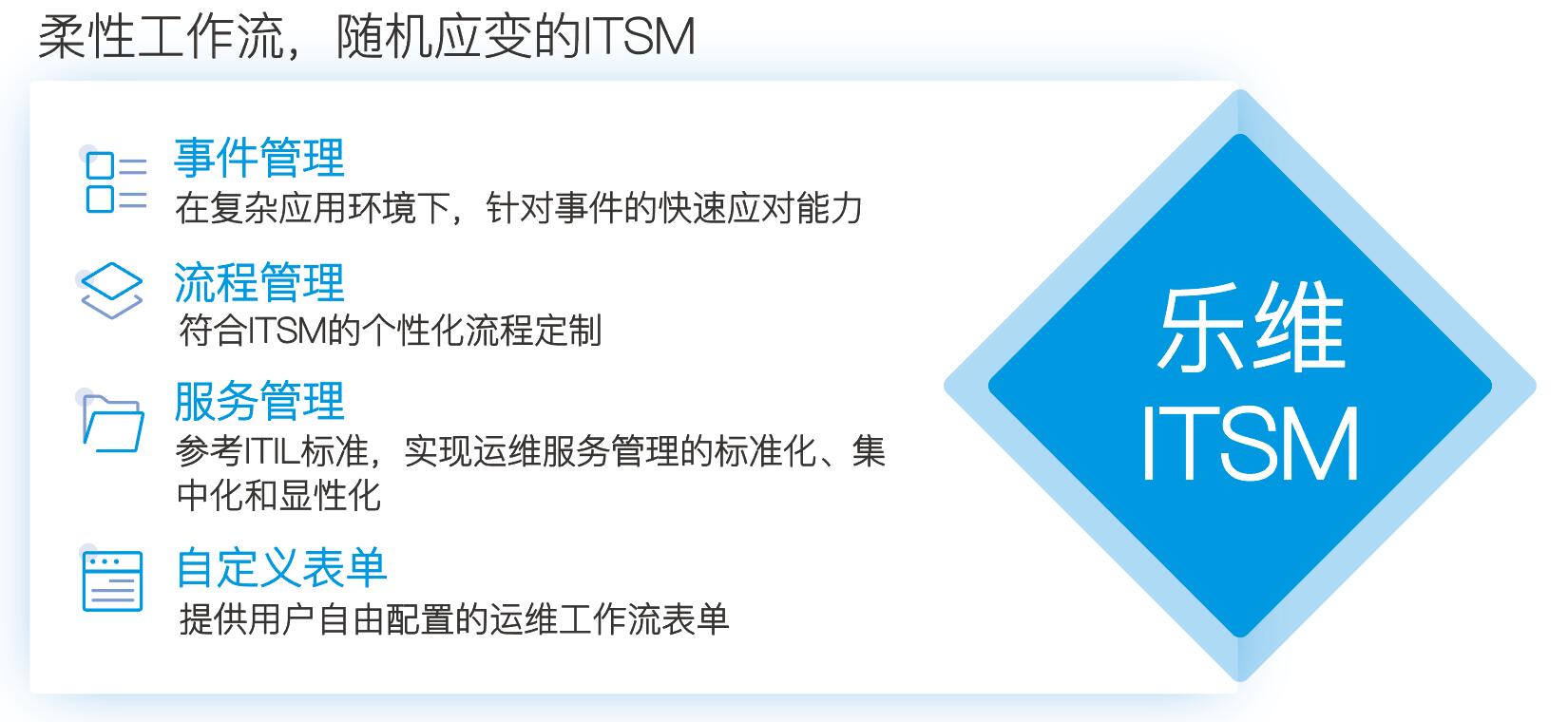 柔性工作流，随机应变的ITSM

事件管理
在复杂应用环境下，针对事件的快速应对能力

流程管理
符合ITSM的个性化流程定制

服务管理
参考ITIL标准，实现运维服务管理的标准化、集中化和显性化

自定义表单
提供用户自由配置的运维工作流表单

乐维
ITSM